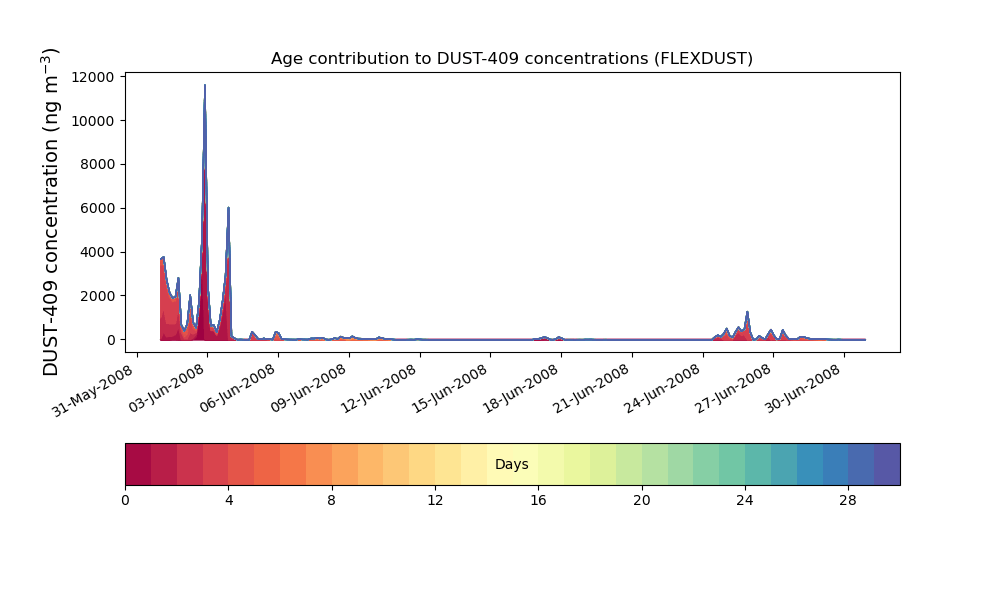 Age contribution to DUST-409 concentrations (FLEXDUST)

DUST-409 concentration (ng m$^{-3}$)

12000
10000
8000
6000
4000
2000
0

31-May-2008
03-Jun-2008
06-Jun-2008
09-Jun-2008
12-Jun-2008
15-Jun-2008
18-Jun-2008
21-Jun-2008
24-Jun-2008
27-Jun-2008
30-Jun-2008

Days

0
4
8
12
16
20
24
28